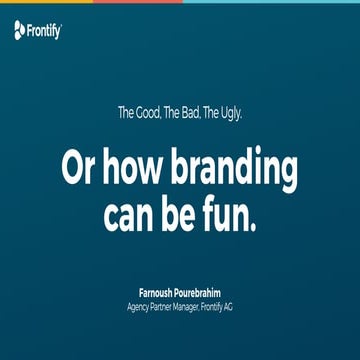 Frontify

The Good, The Bad, The Ugly.

Or how branding can be fun.

Farnoush Pourebrahim
Agency Partner Manager, Frontify AG